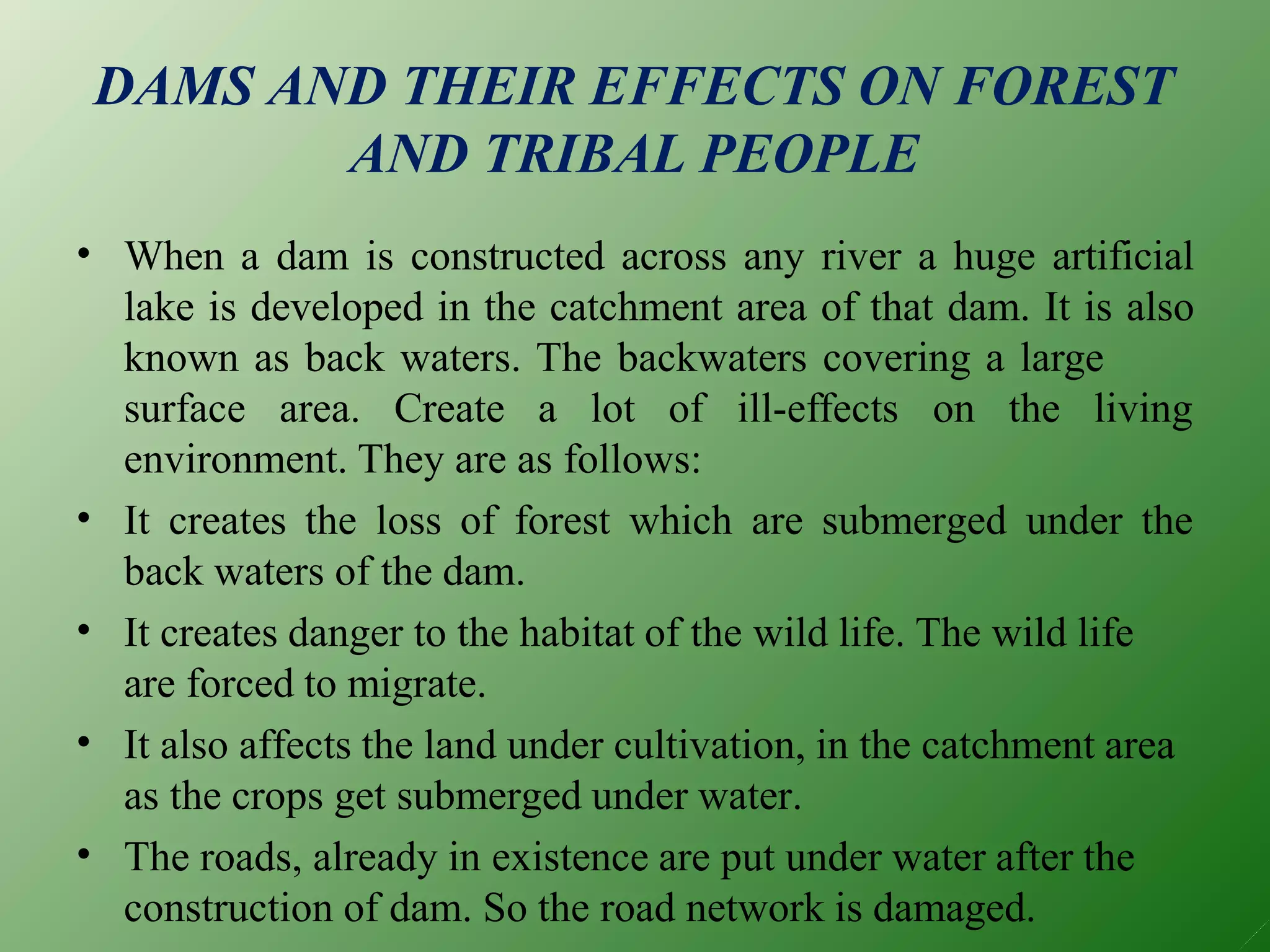 DAMS AND THEIR EFFECTS ON FOREST AND TRIBAL PEOPLE

• When a dam is constructed across any river a huge artificial lake is developed in the catchment area of that dam. It is also known as back waters. The backwaters covering a large surface area. Create a lot of ill-effects on the living environment. They are as follows:

• It creates the loss of forest which are submerged under the back waters of the dam.

• It creates danger to the habitat of the wild life. The wild life are forced to migrate.

• It also affects the land under cultivation, in the catchment area as the crops get submerged under water.

• The roads, already in existence are put under water after the construction of dam. So the road network is damaged.